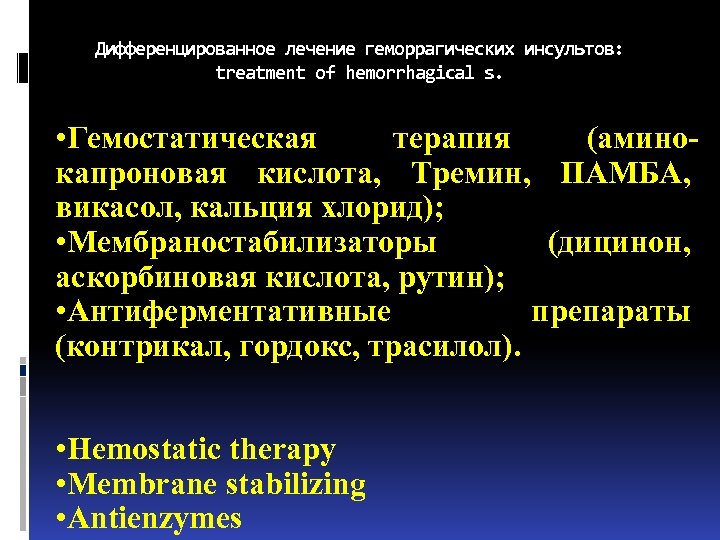 Дифференцированное лечение геморрагических инсультов: treatment of hemorrhagical s.

•Гемостатическая терапия (амино-капроновая кислота, Тремин, ПАМБА, викасол, кальция хлорид);
•Мембраностабилизаторы (дицинон, аскорбиновая кислота, рутин);
•Антиферментативные препараты (контрикал, гордокс, трасилол).

•Hemostatic therapy
•Membrane stabilizing
•Antienzymes